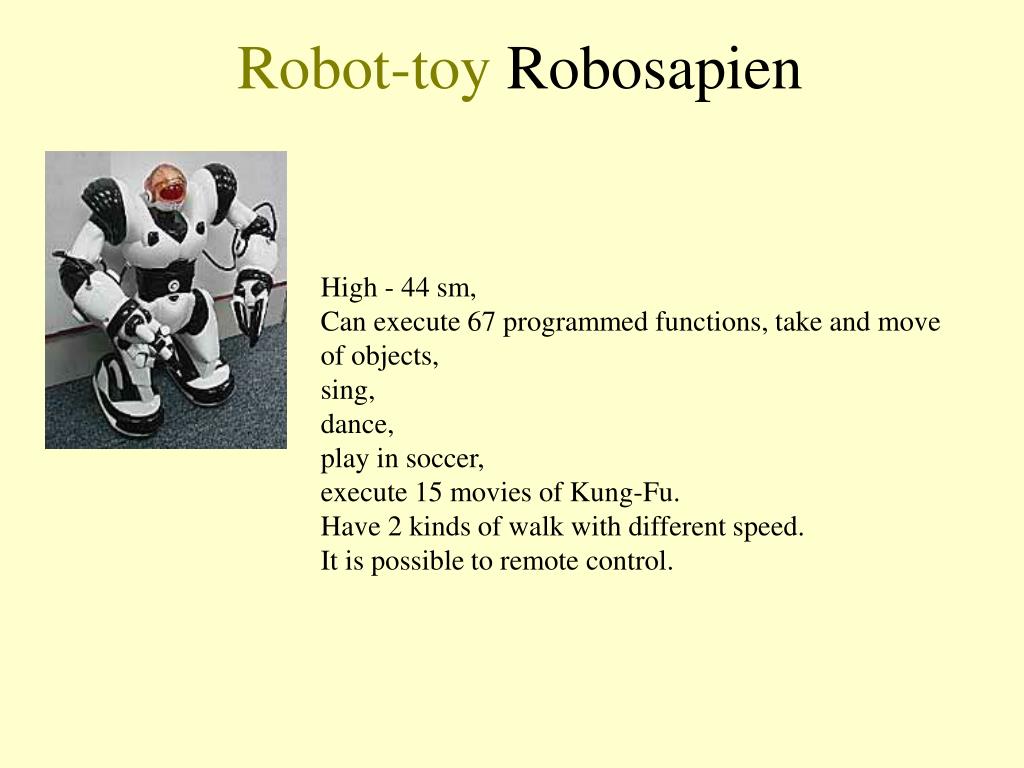 Robot-toy Robosapien

High - 44 sm,
Can execute 67 programmed functions, take and move of objects,
sing,
dance,
play in soccer,
execute 15 movies of Kung-Fu.
Have 2 kinds of walk with different speed.
It is possible to remote control.